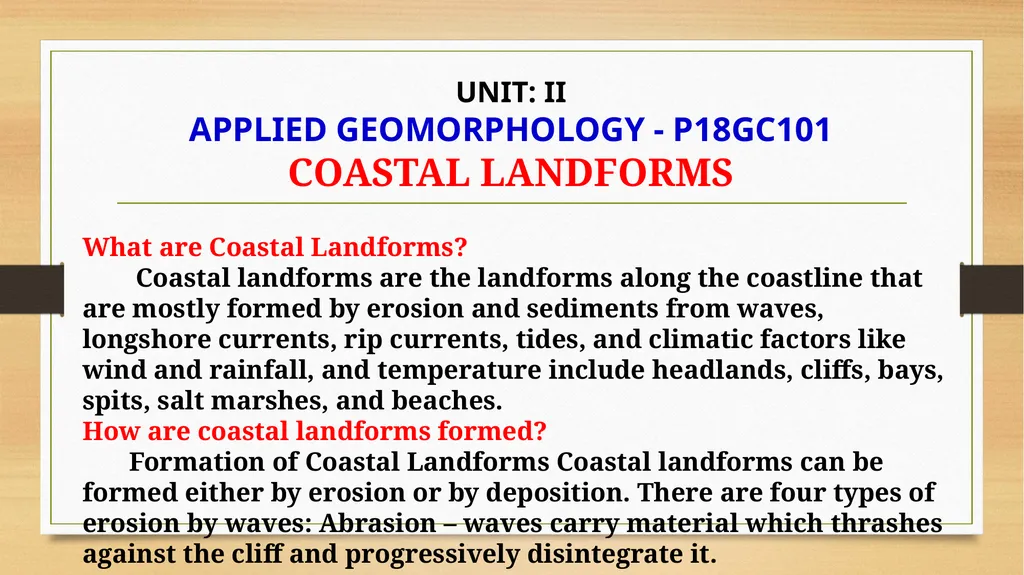 UNIT: II
APPLIED GEOMORPHOLOGY - P18GC101
COASTAL LANDFORMS

What are Coastal Landforms?
Coastal landforms are the landforms along the coastline that are mostly formed by erosion and sediments from waves, longshore currents, rip currents, tides, and climatic factors like wind and rainfall, and temperature include headlands, cliffs, bays, spits, salt marshes, and beaches.
How are coastal landforms formed?
Formation of Coastal Landforms Coastal landforms can be formed either by erosion or by deposition. There are four types of erosion by waves: Abrasion – waves carry material which thrashes against the cliff and progressively disintegrate it.